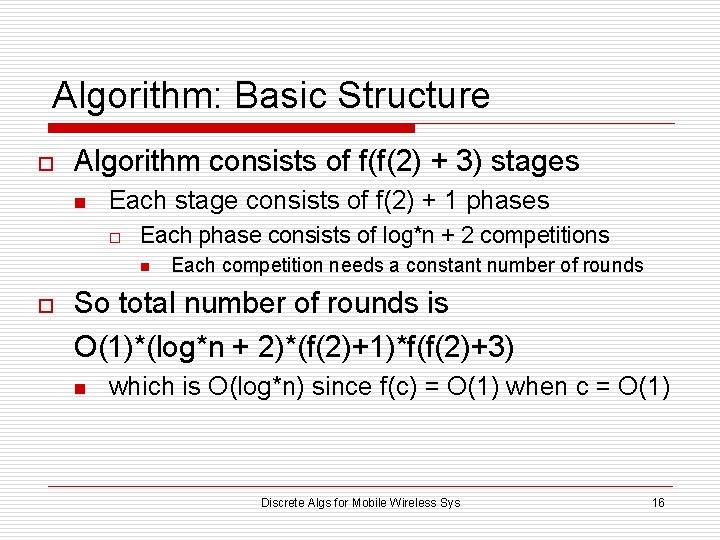 Algorithm: Basic Structure

Algorithm consists of f(f(2) + 3) stages

Each stage consists of f(2) + 1 phases

Each phase consists of log*n + 2 competitions

Each competition needs a constant number of rounds

So total number of rounds is O(1)*(log*n + 2)*(f(2)+1)*f(f(2)+3)

which is O(log*n) since f(c) = O(1) when c = O(1)

Discrete Algs for Mobile Wireless Sys

16